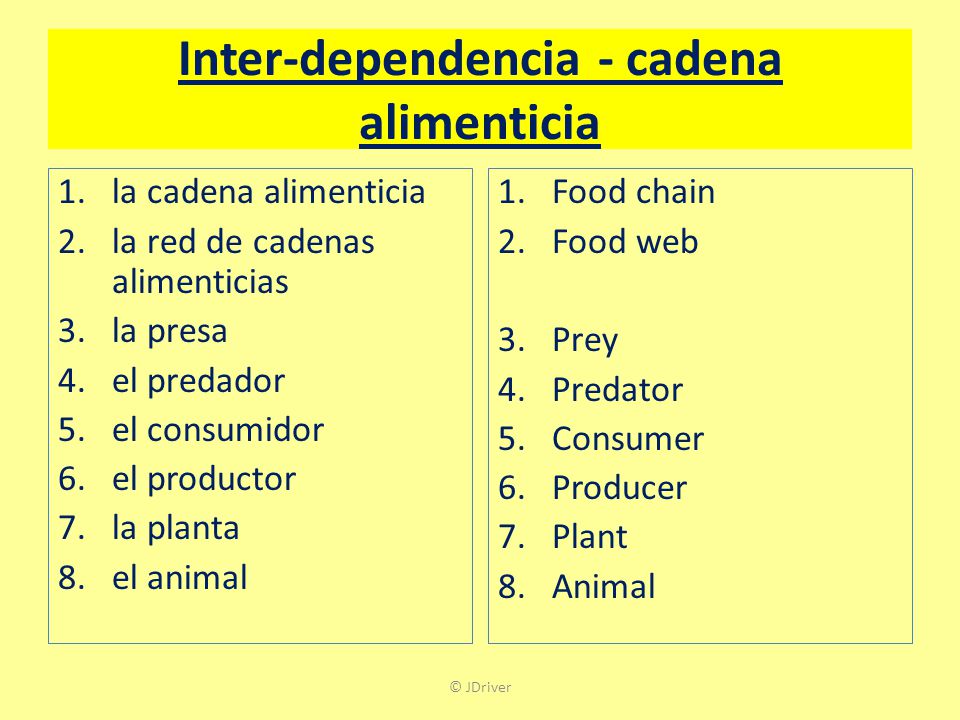 Inter-dependencia - cadena alimenticia

1. la cadena alimenticia
2. la red de cadenas alimenticias
3. la presa
4. el predador
5. el consumidor
6. el productor
7. la planta
8. el animal

1. Food chain
2. Food web
3. Prey
4. Predator
5. Consumer
6. Producer
7. Plant
8. Animal

© JDriver